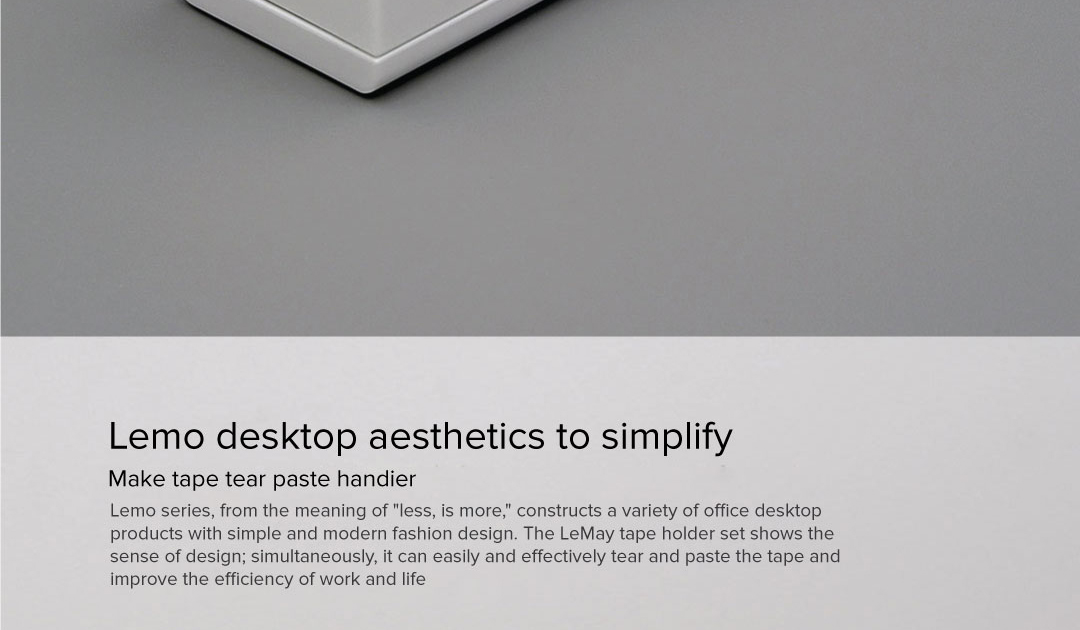 Lemo desktop aesthetics to simplify

Make tape tear paste handier

Lemo series, from the meaning of "less, is more," constructs a variety of office desktop products with simple and modern fashion design. The LeMay tape holder set shows the sense of design; simultaneously, it can easily and effectively tear and paste the tape and improve the efficiency of work and life